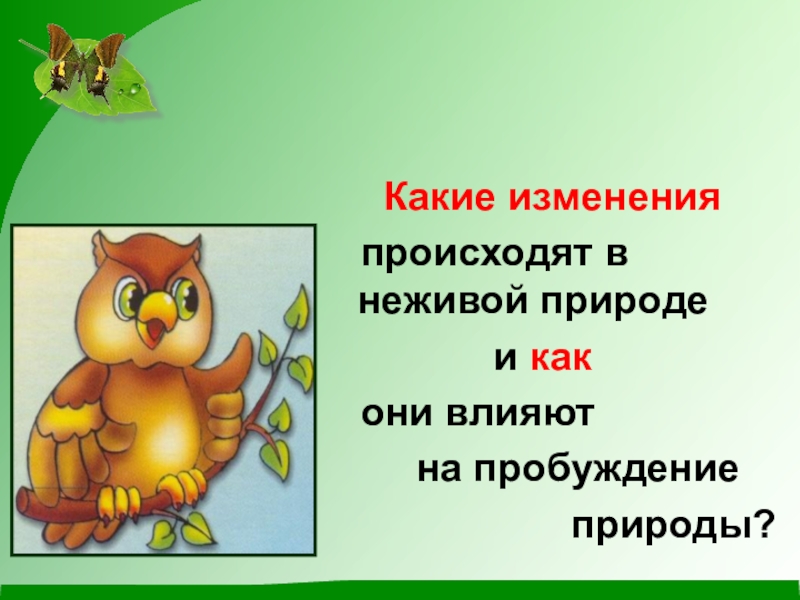 Какие изменения
происходят в неживой природе
и как
они влияют
на пробуждение
природы?